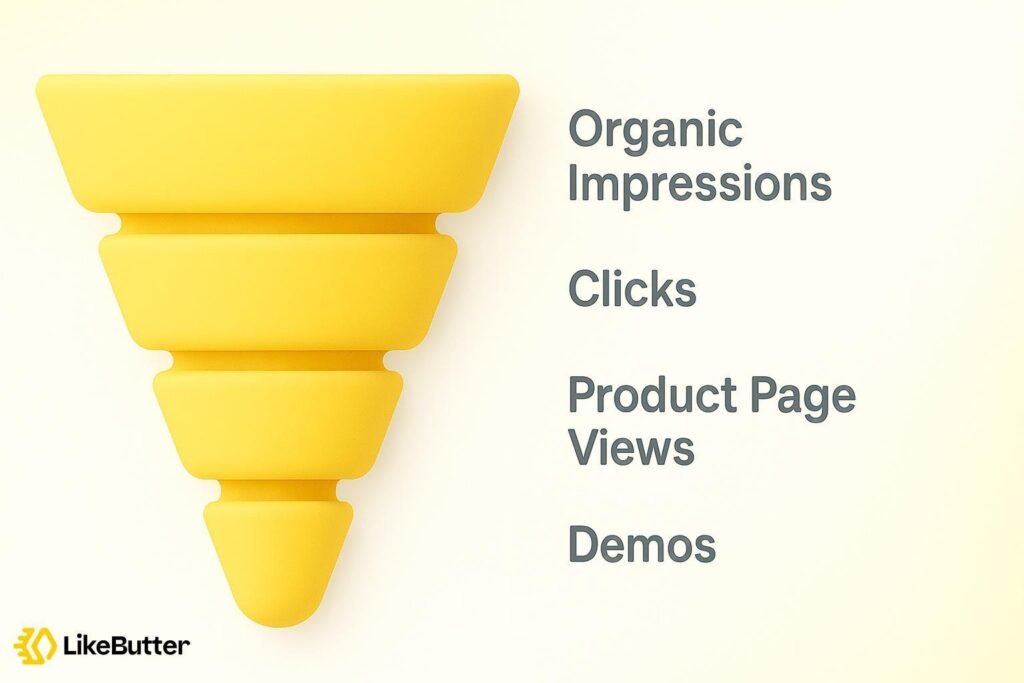 Organic Impressions

Clicks

Product Page Views

Demos

LikeButter